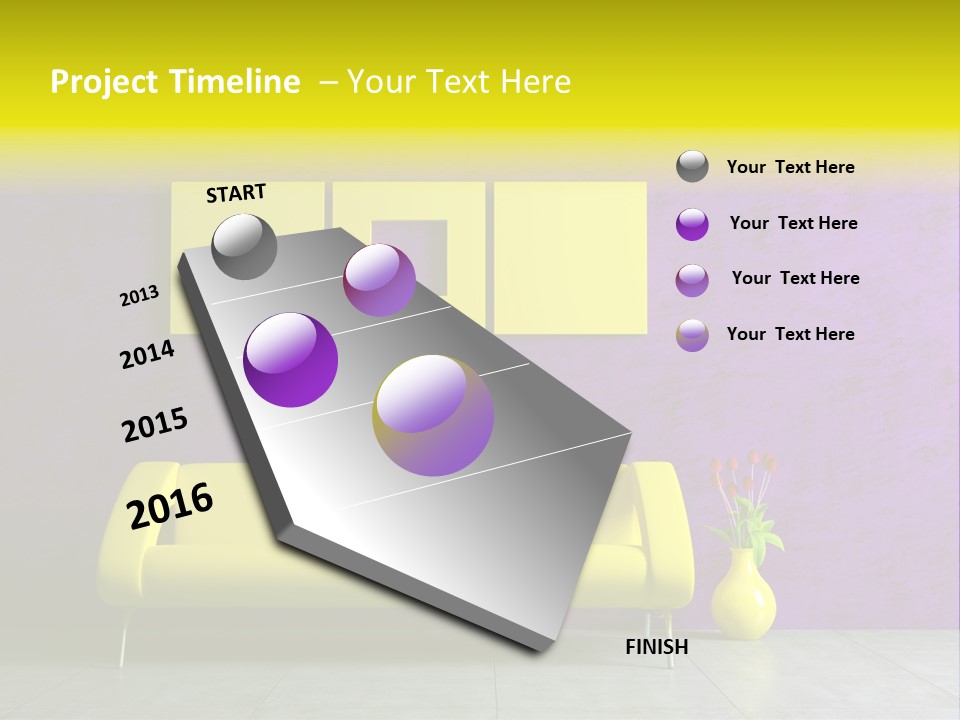 Project Timeline – Your Text Here

START

2013

2014

2015

2016

FINISH

Your Text Here

Your Text Here

Your Text Here

Your Text Here